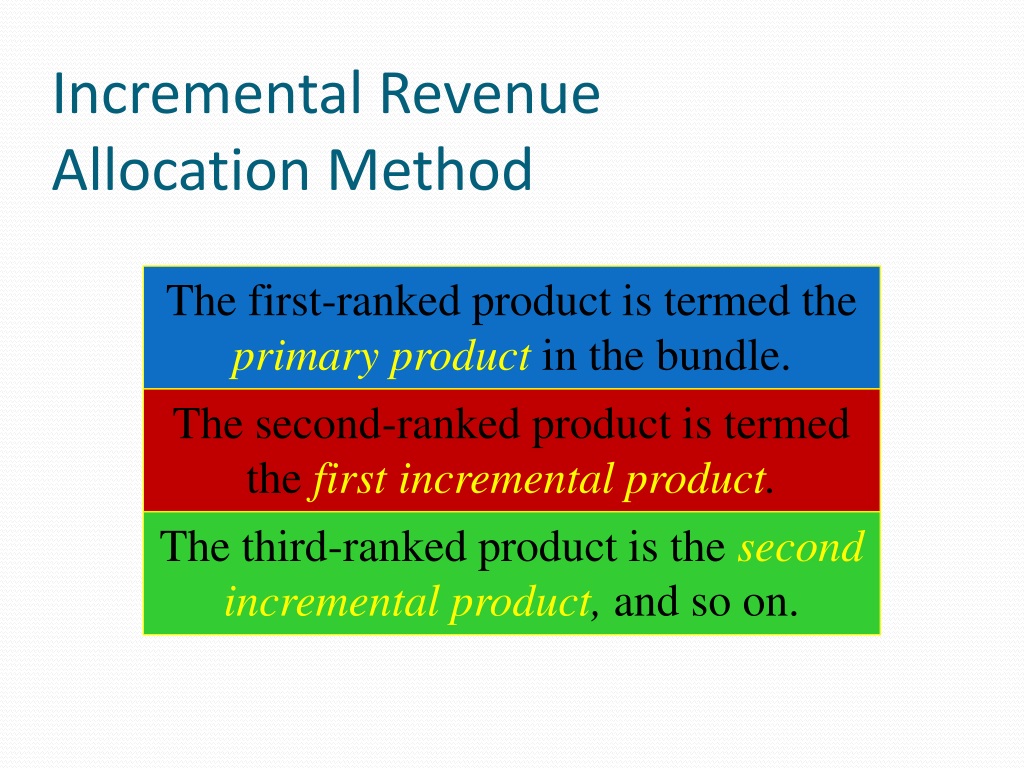 Incremental Revenue Allocation Method

The first-ranked product is termed the primary product in the bundle.

The second-ranked product is termed the first incremental product.

The third-ranked product is the second incremental product, and so on.